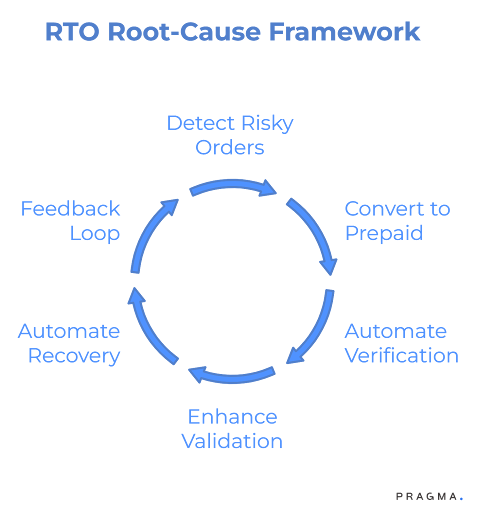 RTO Root-Cause Framework

Detect Risky Orders

Convert to Prepaid

Automate Verification

Enhance Validation

Automate Recovery

Feedback Loop

PRAGMA.